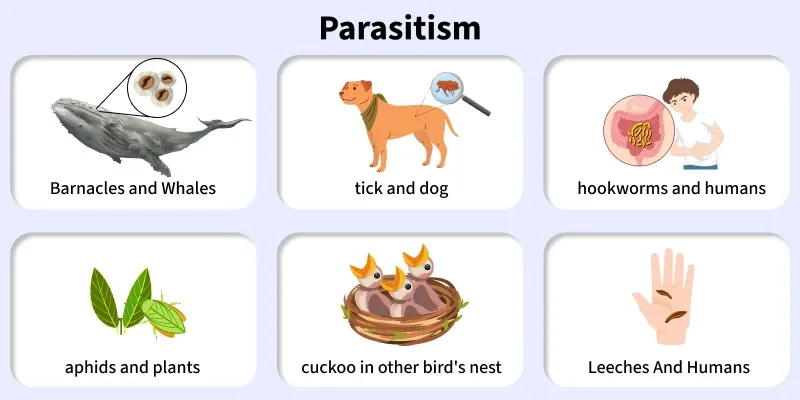 Parasitism

Barnacles and Whales

tick and dog

hookworms and humans

aphids and plants

cuckoo in other bird's nest

Leeches And Humans